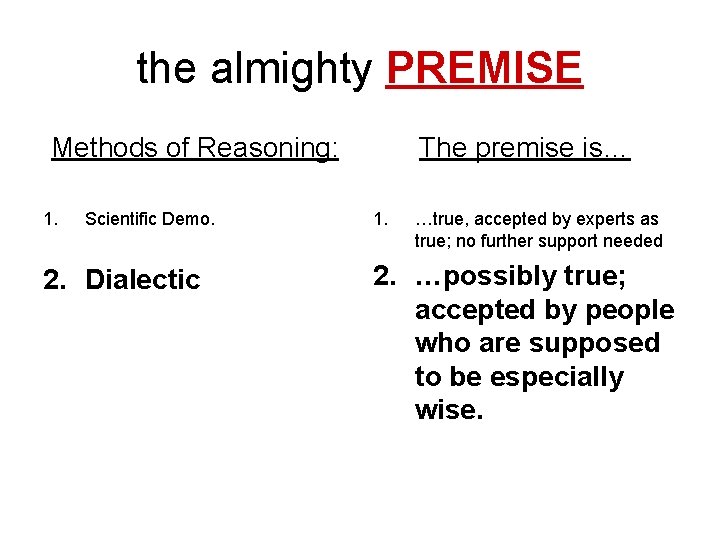 the almighty PREMISE

Methods of Reasoning:

1. Scientific Demo.

2. Dialectic

The premise is…

1. …true, accepted by experts as true; no further support needed

2. …possibly true; accepted by people who are supposed to be especially wise.